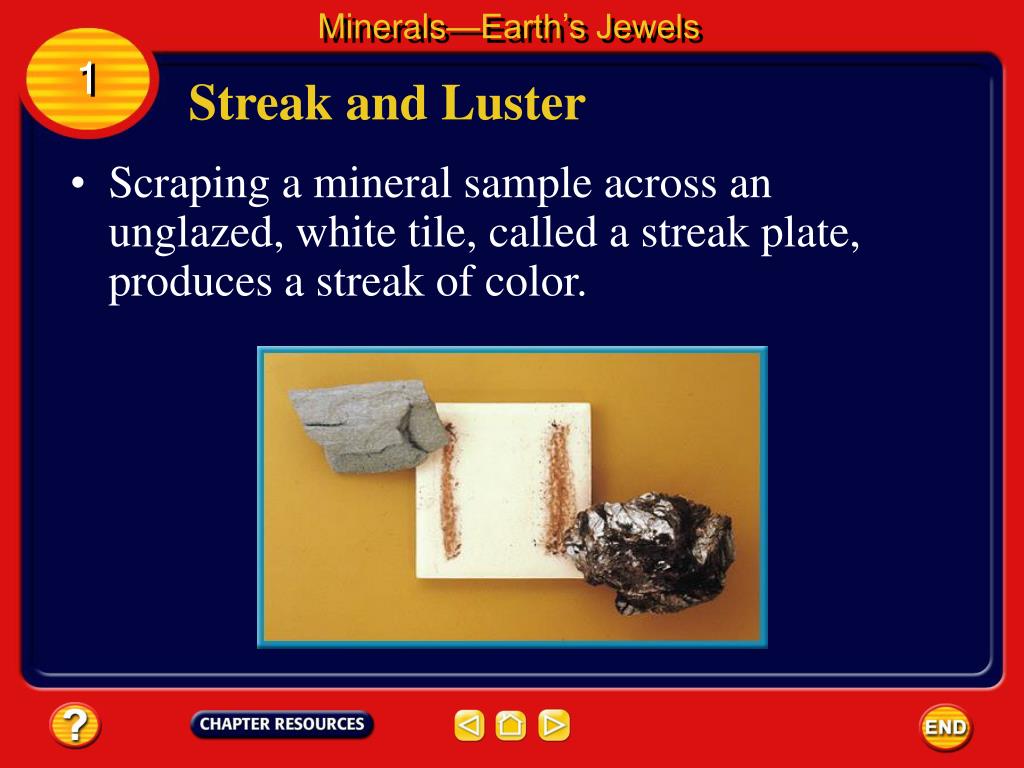 Minerals—Earth's Jewels

1

Streak and Luster

• Scraping a mineral sample across an unglazed, white tile, called a streak plate, produces a streak of color.

?

CHAPTER RESOURCES

END